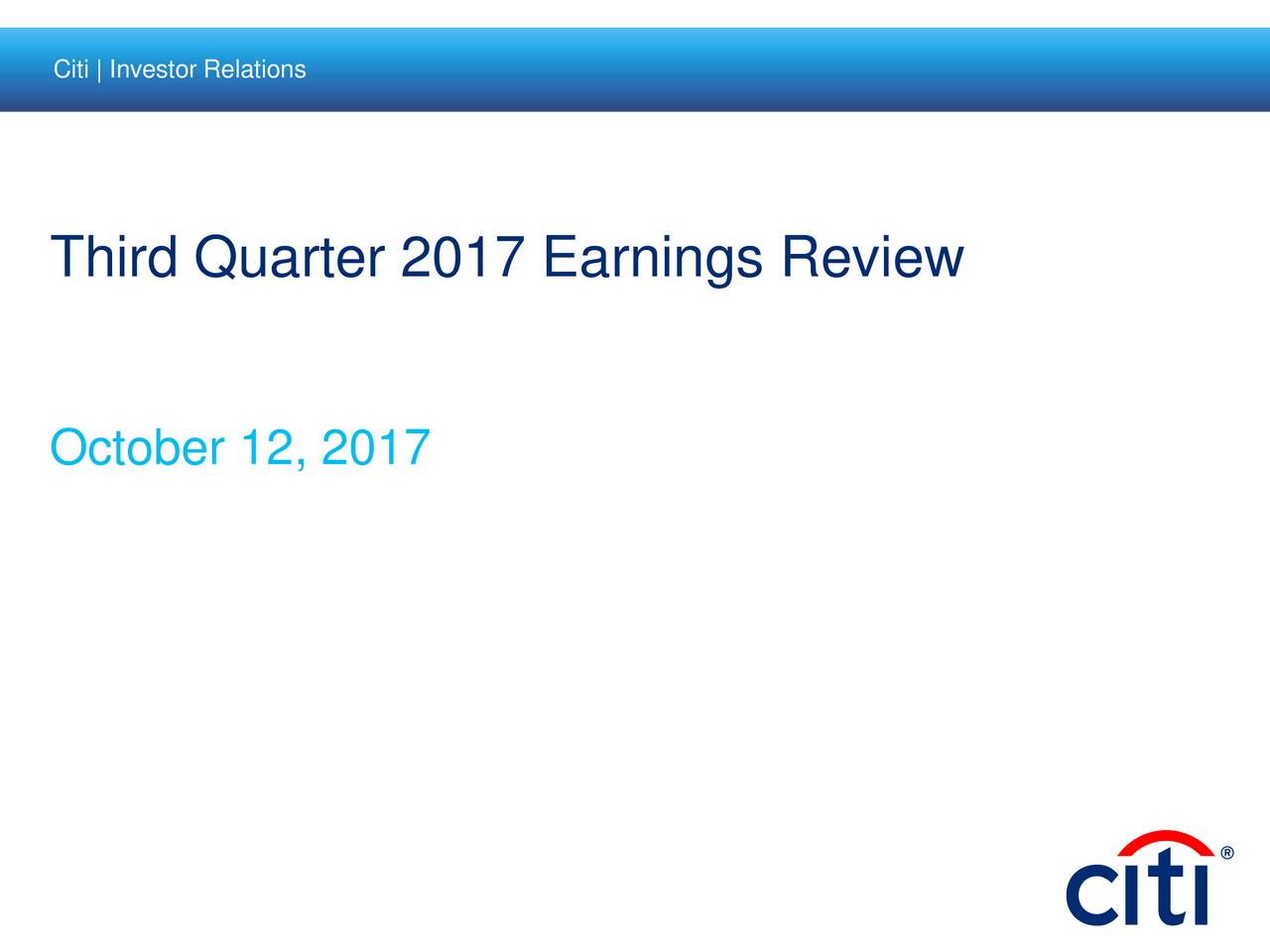 Citi | Investor Relations

Third Quarter 2017 Earnings Review

October 12, 2017

citi®